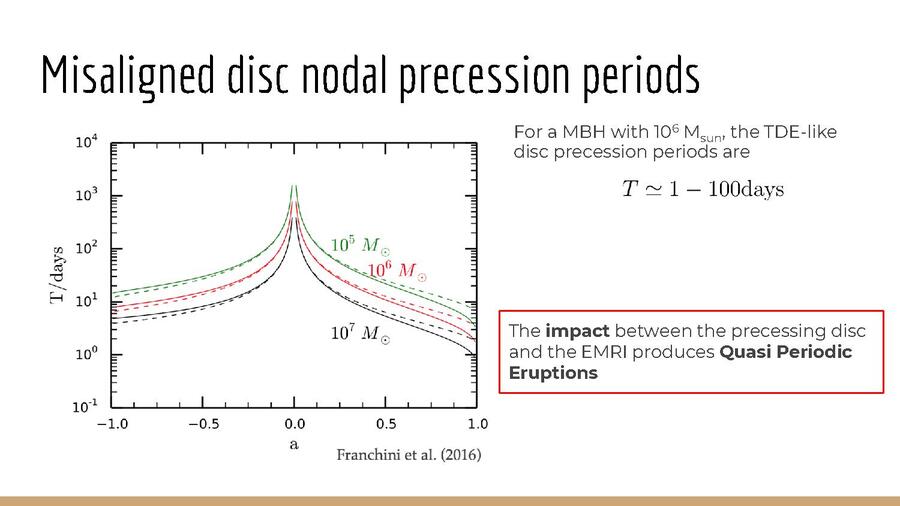 Misaligned disc nodal precession periods

$10^4$
$10^3$
$10^2$
$10^1$
$10^0$
$10^{-1}$
T/days
$10^5\ M_\odot$
$10^6\ M_\odot$
$10^7\ M_\odot$
−1.0 −0.5 0.0 0.5 1.0
a
Franchini et al. (2016)

For a MBH with $10^6$ $M_{sun}$, the TDE-like disc precession periods are

$T \simeq 1 - 100\text{days}$

The **impact** between the precessing disc and the EMRI produces **Quasi Periodic Eruptions**